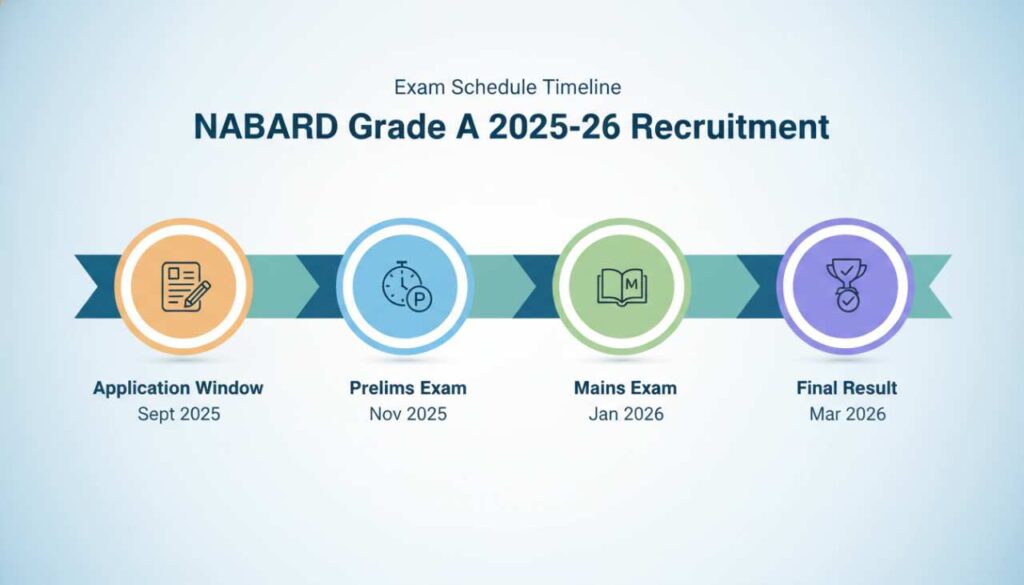 Exam Schedule Timeline

NABARD Grade A 2025-26 Recruitment

P

M

Application Window
Sept 2025

Prelims Exam
Nov 2025

Mains Exam
Jan 2026

Final Result
Mar 2026